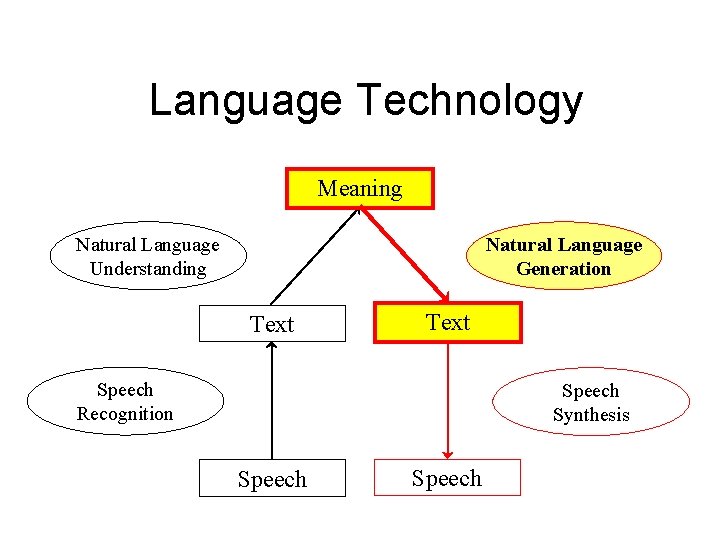 Language Technology

Meaning

Natural Language Understanding

Natural Language Generation

Text

Text

Speech Recognition

Speech Synthesis

Speech

Speech